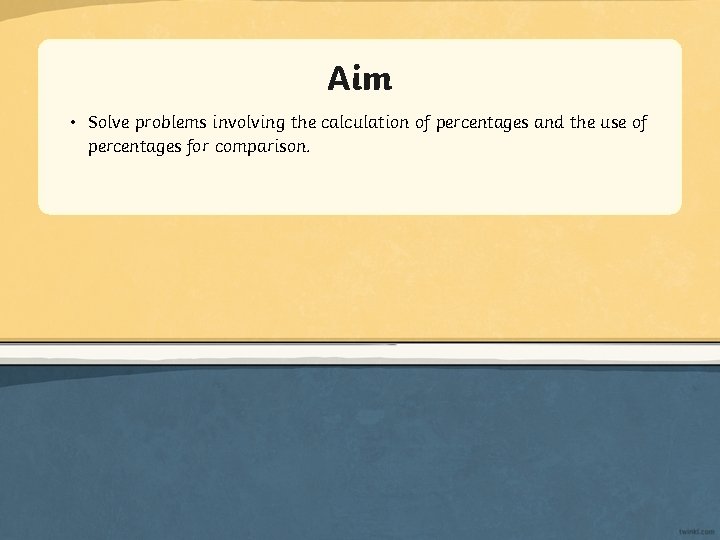 Aim

• Solve problems involving the calculation of percentages and the use of percentages for comparison.

twinkl.com